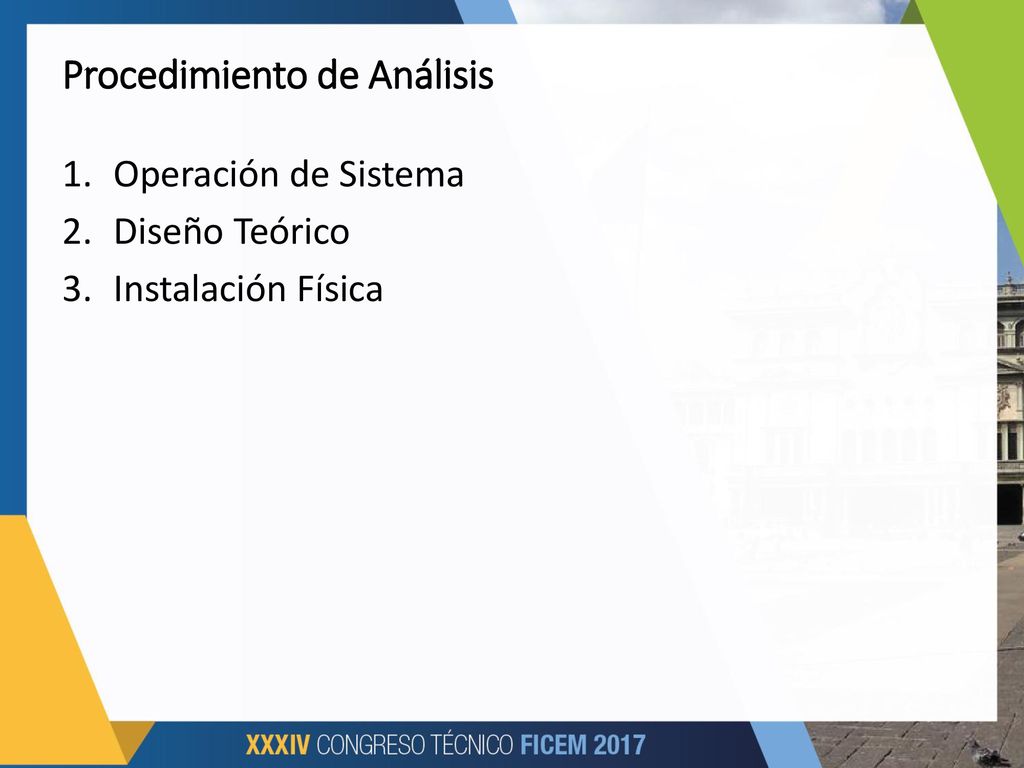 Procedimiento de Análisis

1. Operación de Sistema
2. Diseño Teórico
3. Instalación Física

XXXIV CONGRESO TÉCNICO FICEM 2017